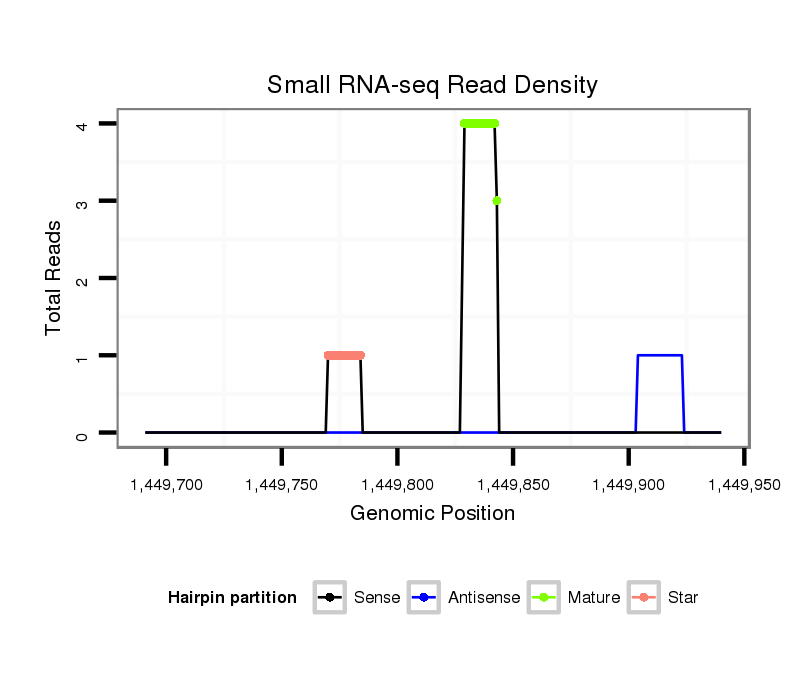 Small RNA-seq Read Density

Total Reads

4
3
2
1
0

1,449,700
1,449,750
1,449,800
1,449,850
1,449,900
1,449,950

Genomic Position

Hairpin partition
Sense
Antisense
Mature
Star